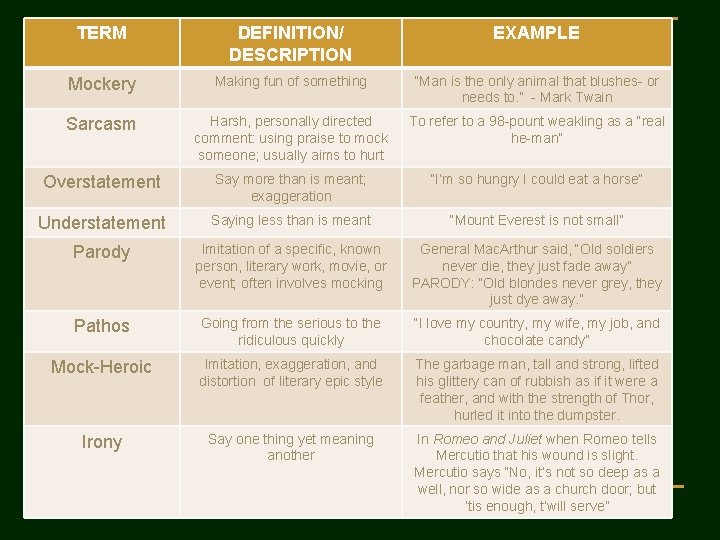 | TERM | DEFINITION/ DESCRIPTION | EXAMPLE |
|---|---|---|
| Mockery | Making fun of something | "Man is the only animal that blushes- or needs to." - Mark Twain |
| Sarcasm | Harsh, personally directed comment: using praise to mock someone; usually aims to hurt | To refer to a 98-pount weakling as a "real he-man" |
| Overstatement | Say more than is meant; exaggeration | "I'm so hungry I could eat a horse" |
| Understatement | Saying less than is meant | "Mount Everest is not small" |
| Parody | Imitation of a specific, known person, literary work, movie, or event; often involves mocking | General MacArthur said, "Old soldiers never die, they just fade away" PARODY: "Old blondes never grey, they just dye away." |
| Pathos | Going from the serious to the ridiculous quickly | "I love my country, my wife, my job, and chocolate candy" |
| Mock-Heroic | Imitation, exaggeration, and distortion of literary epic style | The garbage man, tall and strong, lifted his glittery can of rubbish as if it were a feather, and with the strength of Thor, hurled it into the dumpster. |
| Irony | Say one thing yet meaning another | In Romeo and Juliet when Romeo tells Mercutio that his wound is slight. Mercutio says "No, it's not so deep as a well, nor so wide as a church door; but 'tis enough, t'will serve" |